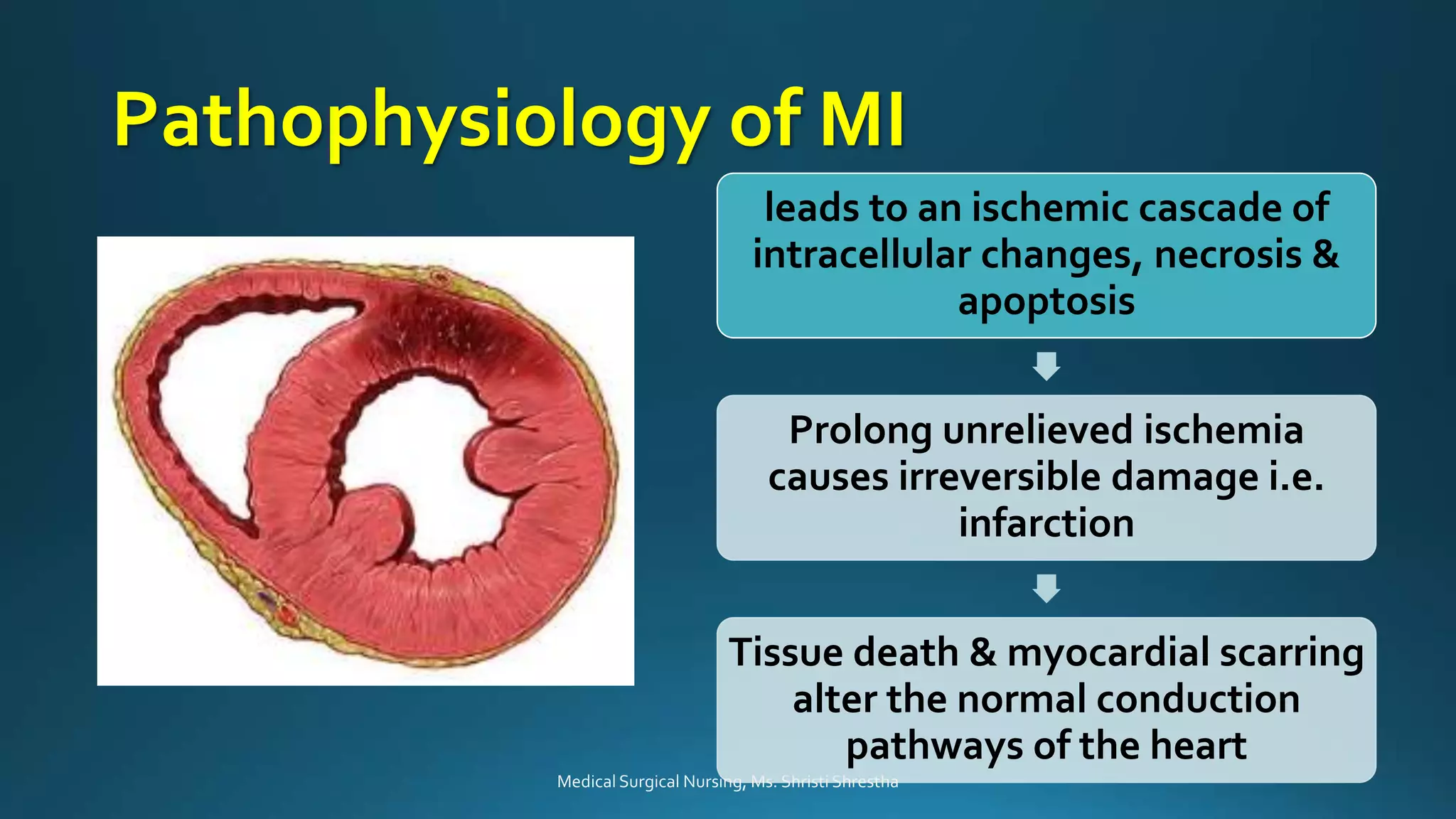 Pathophysiology of MI

leads to an ischemic cascade of intracellular changes, necrosis & apoptosis

Prolong unrelieved ischemia causes irreversible damage i.e. infarction

Tissue death & myocardial scarring alter the normal conduction pathways of the heart

Medical Surgical Nursing, Ms. Shristi Shrestha